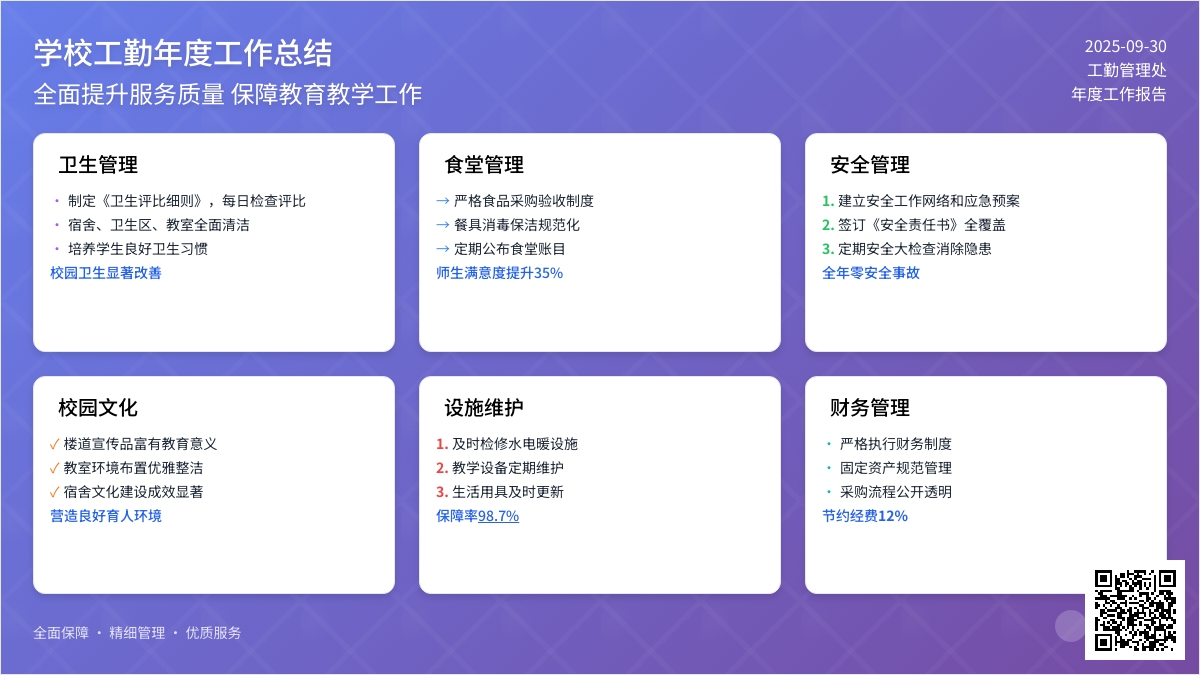 学校工勤年度工作总结
全面提升服务质量 保障教育教学工作

2025-09-30
工勤管理处
年度工作报告

卫生管理
· 制定《卫生评比细则》，每日检查评比
· 宿舍、卫生区、教室全面清洁
· 培养学生良好卫生习惯
校园卫生显著改善

食堂管理
→ 严格食品采购验收制度
→ 餐具消毒保洁规范化
→ 定期公布食堂账目
师生满意度提升35%

安全管理
1. 建立安全工作网络和应急预案
2. 签订《安全责任书》全覆盖
3. 定期安全大检查消除隐患
全年零安全事故

校园文化
✓ 楼道宣传品富有教育意义
✓ 教室环境布置优雅整洁
✓ 宿舍文化建设成效显著
营造良好育人环境

设施维护
1. 及时检修水电暖设施
2. 教学设备定期维护
3. 生活用具及时更新
保障率98.7%

财务管理
· 严格执行财务制度
· 固定资产规范管理
· 采购流程公开透明
节约经费12%

全面保障 · 精细管理 · 优质服务